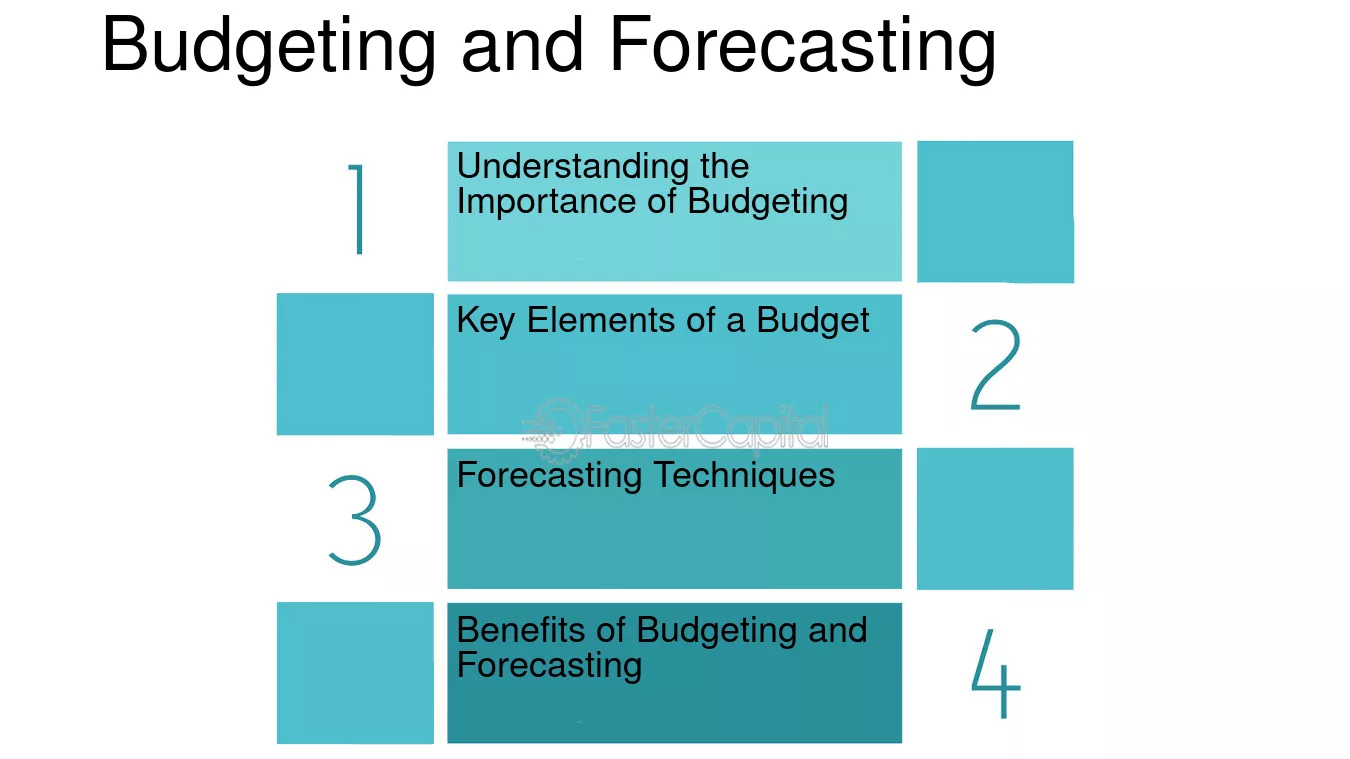 Budgeting and Forecasting

1

Understanding the Importance of Budgeting

Key Elements of a Budget

2

3

Forecasting Techniques

Benefits of Budgeting and Forecasting

4

FasterCapital